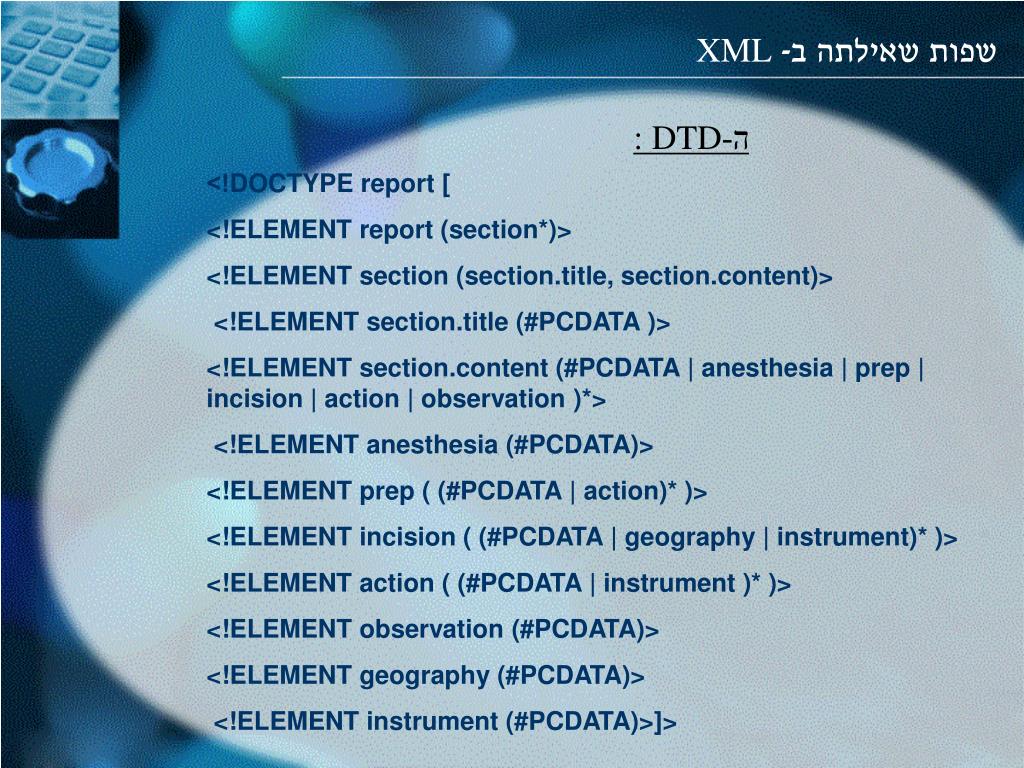 שפות שאילתה ב- XML

ה-DTD :

<!DOCTYPE report [

<!ELEMENT report (section*)>

<!ELEMENT section (section.title, section.content)>

<!ELEMENT section.title (#PCDATA )>

<!ELEMENT section.content (#PCDATA | anesthesia | prep | incision | action | observation )*>

<!ELEMENT anesthesia (#PCDATA)>

<!ELEMENT prep ( (#PCDATA | action)* )>

<!ELEMENT incision ( (#PCDATA | geography | instrument)* )>

<!ELEMENT action ( (#PCDATA | instrument )* )>

<!ELEMENT observation (#PCDATA)>

<!ELEMENT geography (#PCDATA)>

<!ELEMENT instrument (#PCDATA)>]>